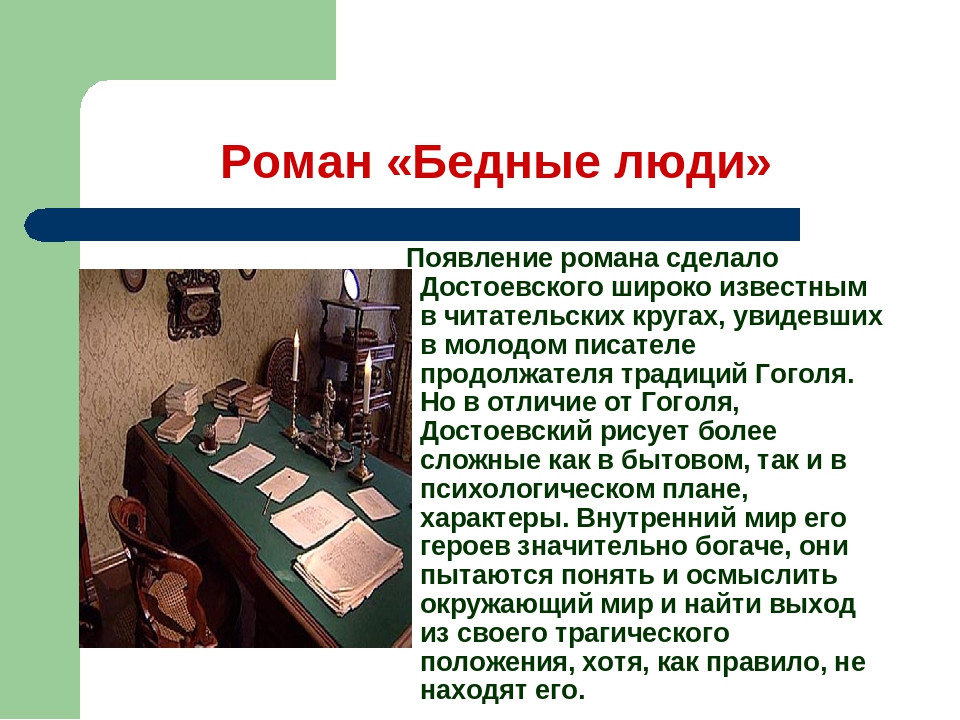 Роман «Бедные люди»

Появление романа сделало Достоевского широко известным в читательских кругах, увидевших в молодом писателе продолжателя традиций Гоголя. Но в отличие от Гоголя, Достоевский рисует более сложные как в бытовом, так и в психологическом плане, характеры. Внутренний мир его героев значительно богаче, они пытаются понять и осмыслить окружающий мир и найти выход из своего трагического положения, хотя, как правило, не находят его.